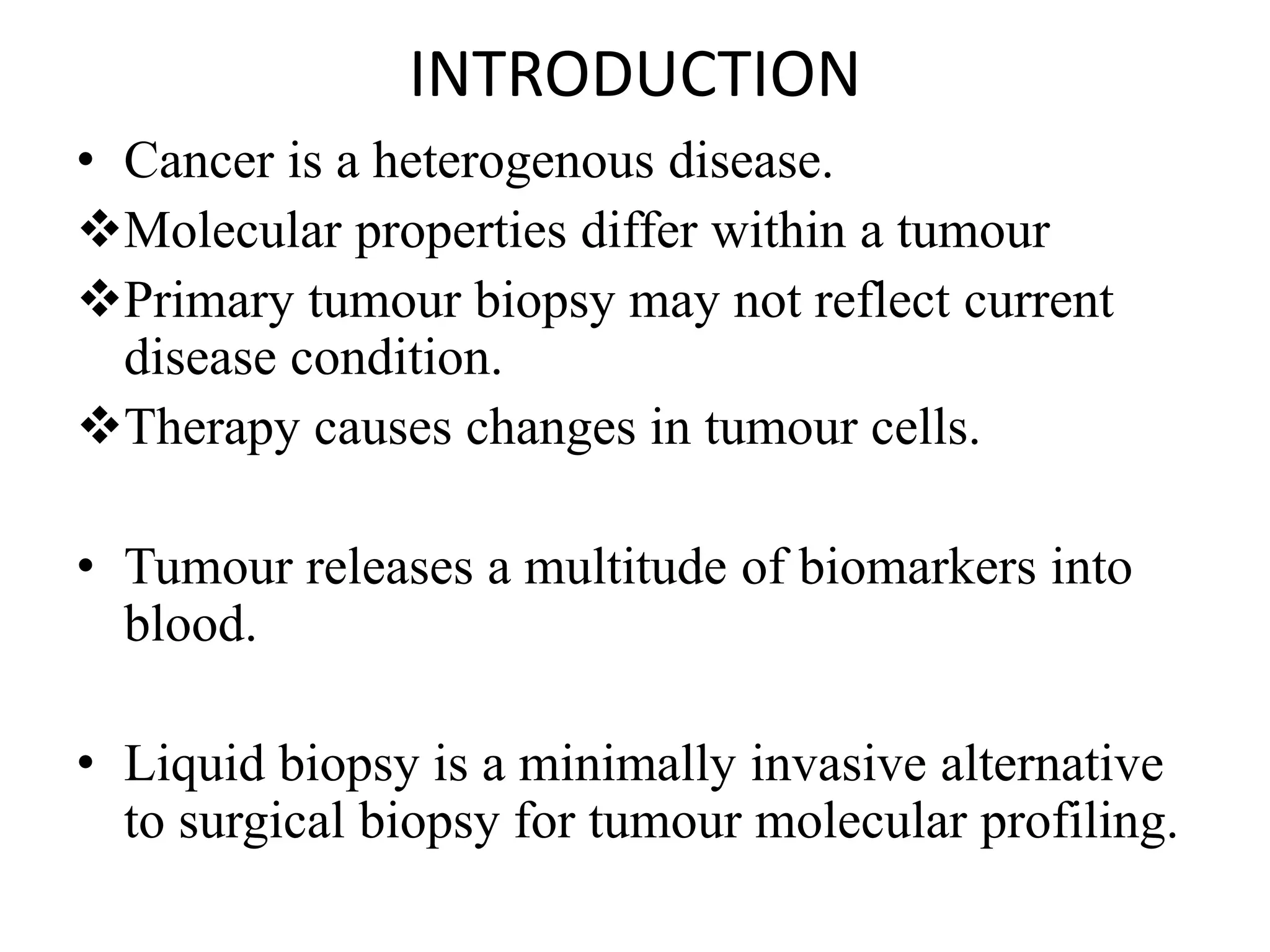 INTRODUCTION

• Cancer is a heterogenous disease.
❖ Molecular properties differ within a tumour
❖ Primary tumour biopsy may not reflect current disease condition.
❖ Therapy causes changes in tumour cells.

• Tumour releases a multitude of biomarkers into blood.

• Liquid biopsy is a minimally invasive alternative to surgical biopsy for tumour molecular profiling.